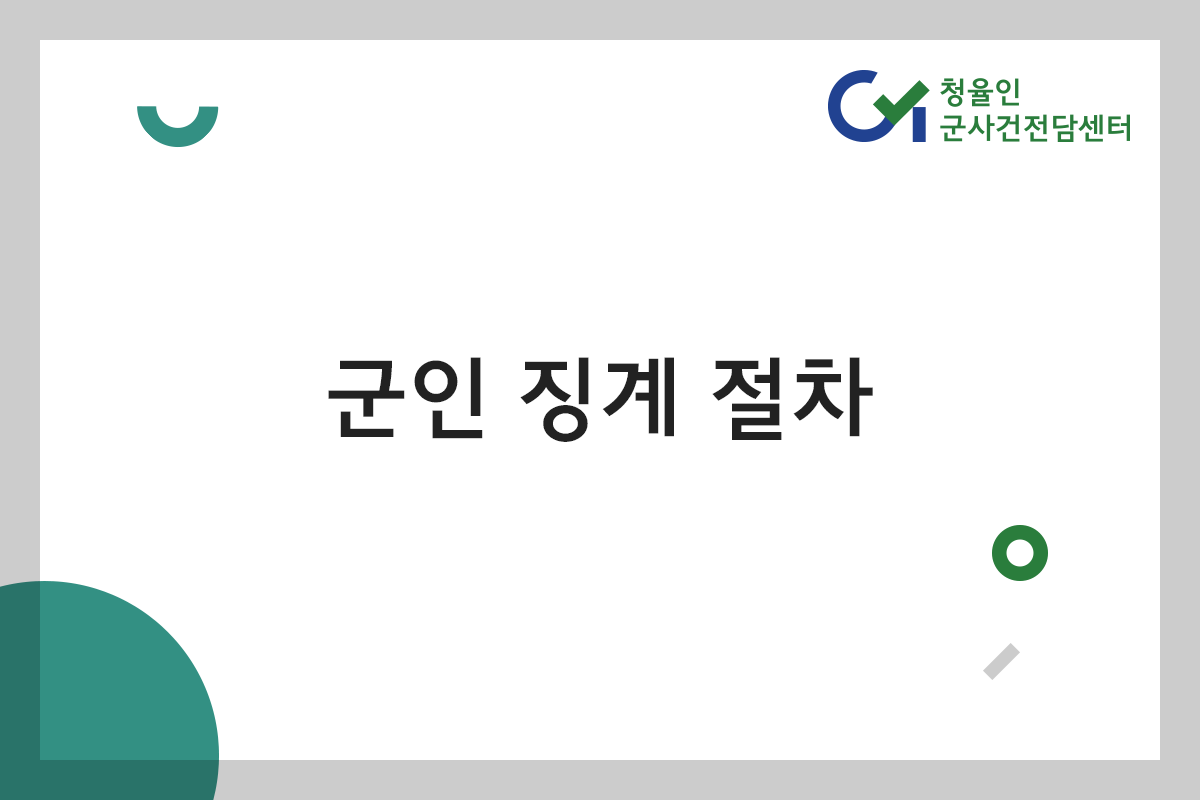 청율인
군사건전담센터

군인 징계 절차